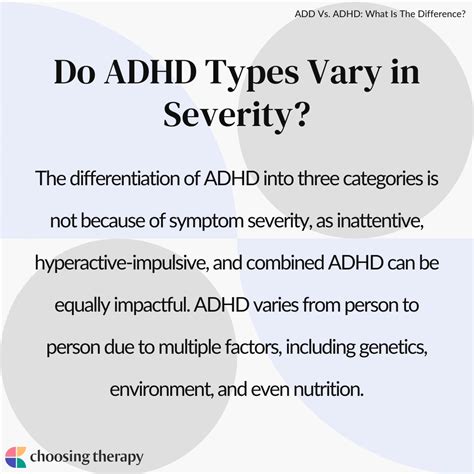 ADD Vs. ADHD: What Is The Difference?

Do ADHD Types Vary in Severity?

The differentiation of ADHD into three categories is not because of symptom severity, as inattentive, hyperactive-impulsive, and combined ADHD can be equally impactful. ADHD varies from person to person due to multiple factors, including genetics, environment, and even nutrition.

choosing therapy